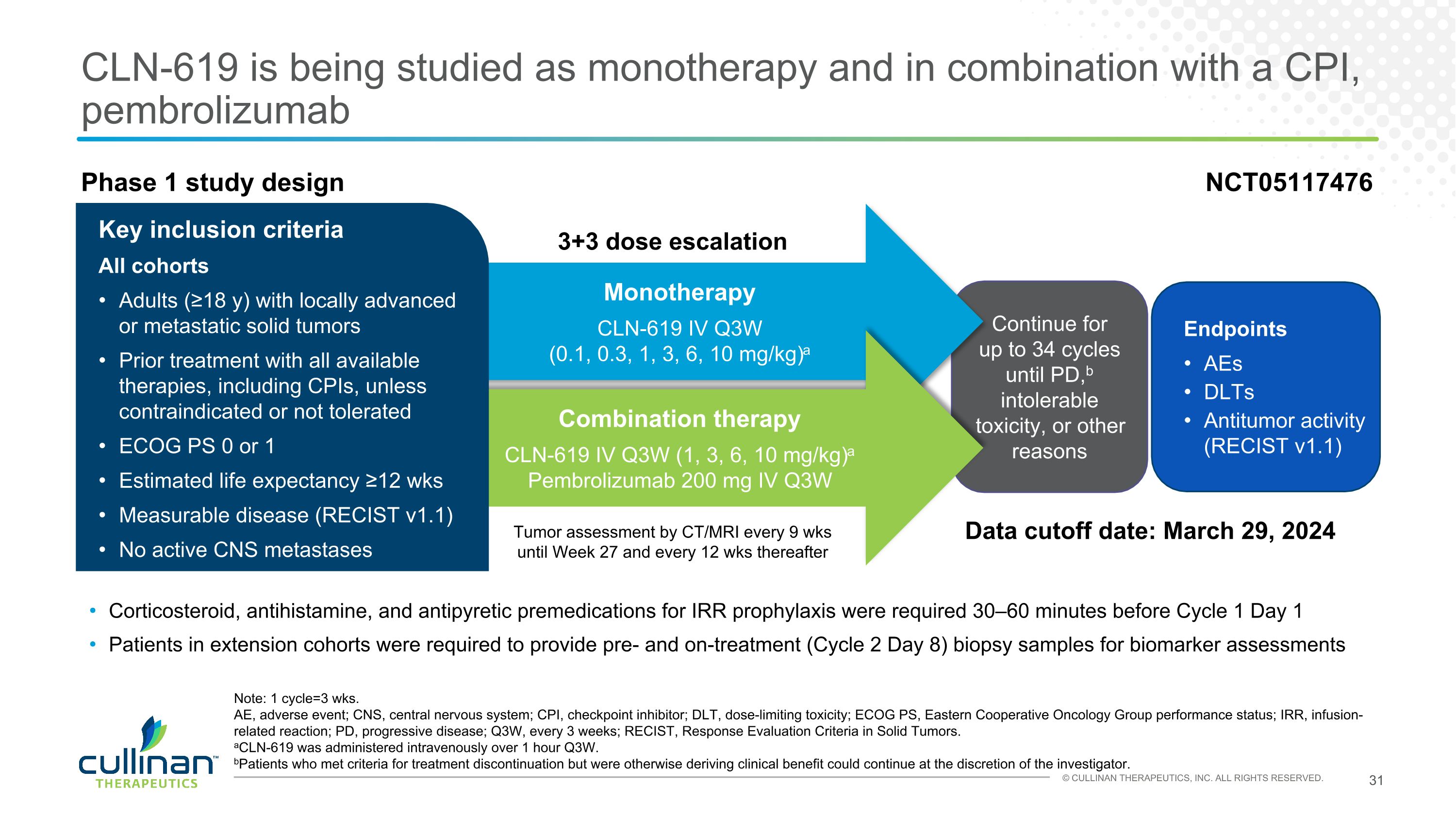 CLN-619 is being studied as monotherapy and in combination with a CPI, pembrolizumab

Phase 1 study design

NCT05117476

Key inclusion criteria

All cohorts

• Adults (≥18 y) with locally advanced or metastatic solid tumors
• Prior treatment with all available therapies, including CPIs, unless contraindicated or not tolerated
• ECOG PS 0 or 1
• Estimated life expectancy ≥12 wks
• Measurable disease (RECIST v1.1)
• No active CNS metastases

3+3 dose escalation

Monotherapy

CLN-619 IV Q3W (0.1, 0.3, 1, 3, 6, 10 mg/kg)$^a$

Combination therapy

CLN-619 IV Q3W (1, 3, 6, 10 mg/kg)$^a$
Pembrolizumab 200 mg IV Q3W

Tumor assessment by CT/MRI every 9 wks until Week 27 and every 12 wks thereafter

Continue for up to 34 cycles until PD,$^b$ intolerable toxicity, or other reasons

Endpoints
• AEs
• DLTs
• Antitumor activity (RECIST v1.1)

Data cutoff date: March 29, 2024

• Corticosteroid, antihistamine, and antipyretic premedications for IRR prophylaxis were required 30–60 minutes before Cycle 1 Day 1
• Patients in extension cohorts were required to provide pre- and on-treatment (Cycle 2 Day 8) biopsy samples for biomarker assessments

Note: 1 cycle=3 wks.
AE, adverse event; CNS, central nervous system; CPI, checkpoint inhibitor; DLT, dose-limiting toxicity; ECOG PS, Eastern Cooperative Oncology Group performance status; IRR, infusion-related reaction; PD, progressive disease; Q3W, every 3 weeks; RECIST, Response Evaluation Criteria in Solid Tumors.
$^a$CLN-619 was administered intravenously over 1 hour Q3W.
$^b$Patients who met criteria for treatment discontinuation but were otherwise deriving clinical benefit could continue at the discretion of the investigator.

cullinan™ THERAPEUTICS

© CULLINAN THERAPEUTICS, INC. ALL RIGHTS RESERVED.

31